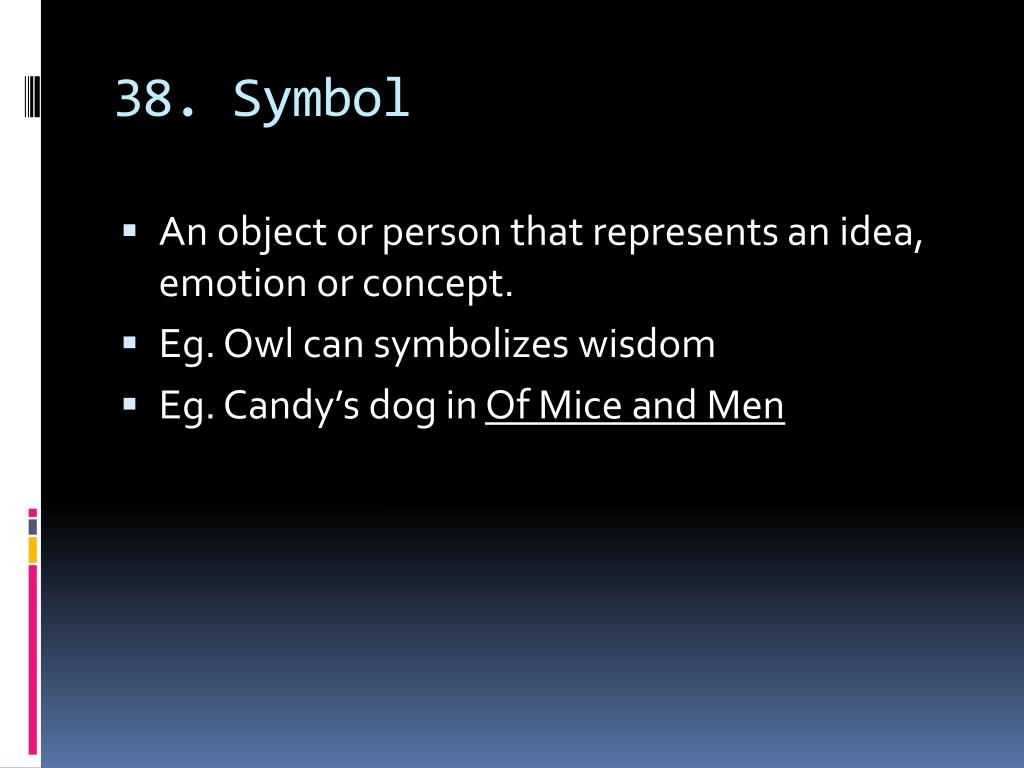 38. Symbol

▪ An object or person that represents an idea, emotion or concept.
▪ Eg. Owl can symbolizes wisdom
▪ Eg. Candy’s dog in Of Mice and Men